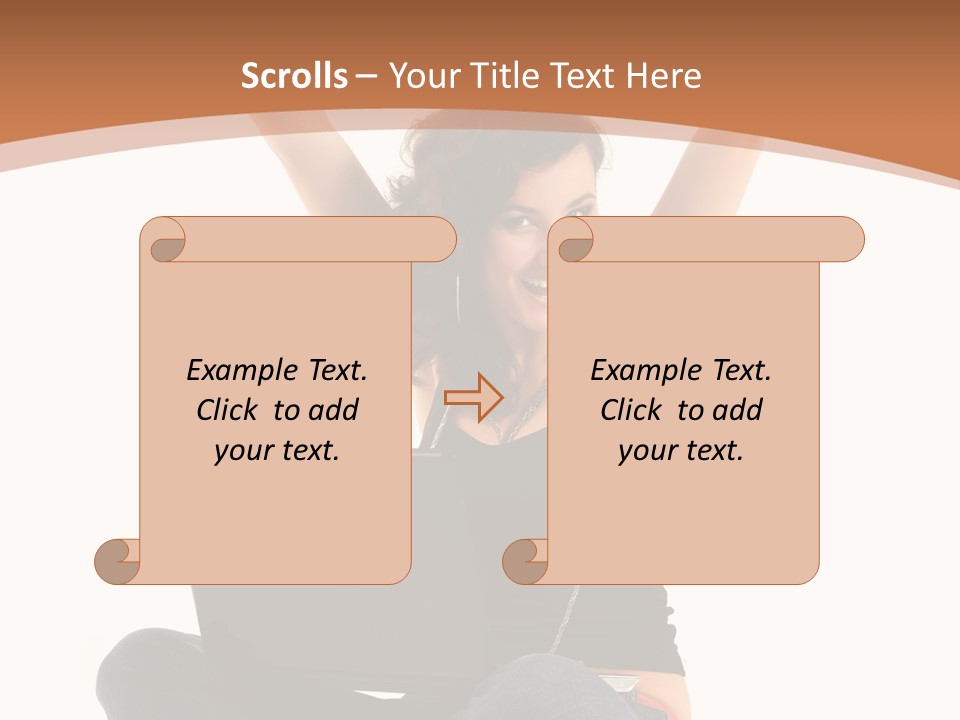 Scrolls – Your Title Text Here

Example Text. Click to add your text.

Example Text. Click to add your text.